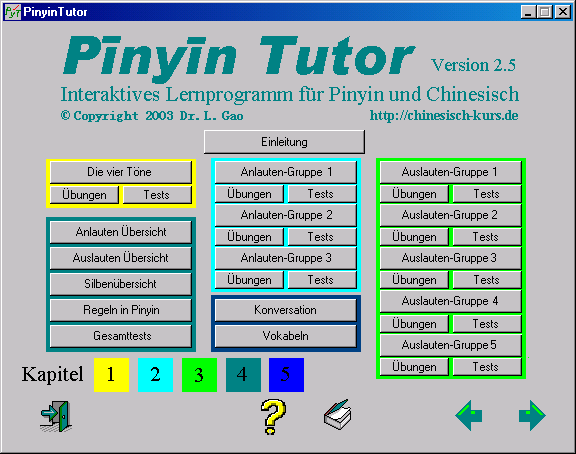 PinyinTutor

Pīnyīn Tutor Version 2.5

Interaktives Lernprogramm für Pinyin und Chinesisch

© Copyright 2003 Dr. L. Gao http://chinesisch-kurs.de

Einleitung

Die vier Töne
Übungen Tests

Anlauten Übersicht
Auslauten Übersicht
Silbenübersicht
Regeln in Pinyin
Gesamttests

Anlauten-Gruppe 1
Übungen Tests
Anlauten-Gruppe 2
Übungen Tests
Anlauten-Gruppe 3
Übungen Tests

Konversation
Vokabeln

Auslauten-Gruppe 1
Übungen Tests
Auslauten-Gruppe 2
Übungen Tests
Auslauten-Gruppe 3
Übungen Tests
Auslauten-Gruppe 4
Übungen Tests
Auslauten-Gruppe 5
Übungen Tests

Kapitel 1 2 3 4 5

?